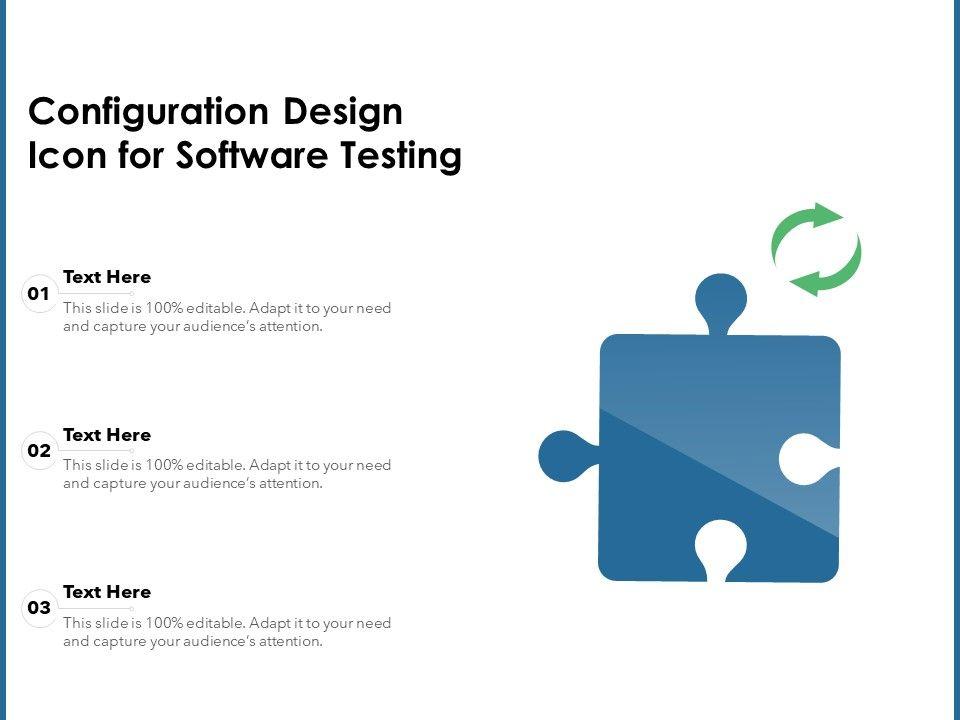 Configuration Design Icon for Software Testing

01
Text Here
This slide is 100% editable. Adapt it to your need and capture your audience's attention.

02
Text Here
This slide is 100% editable. Adapt it to your need and capture your audience's attention.

03
Text Here
This slide is 100% editable. Adapt it to your need and capture your audience's attention.